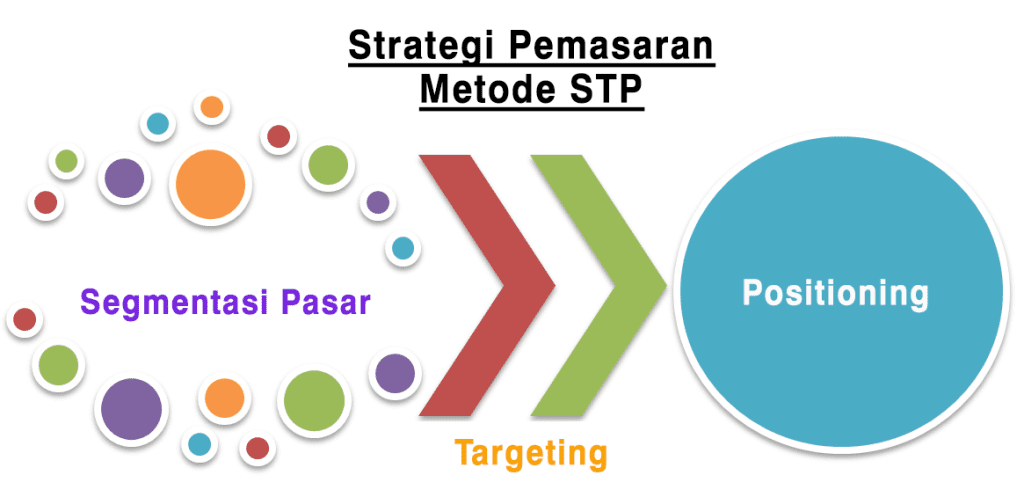 Strategi Pemasaran
Metode STP

Segmentasi Pasar

Targeting

Positioning